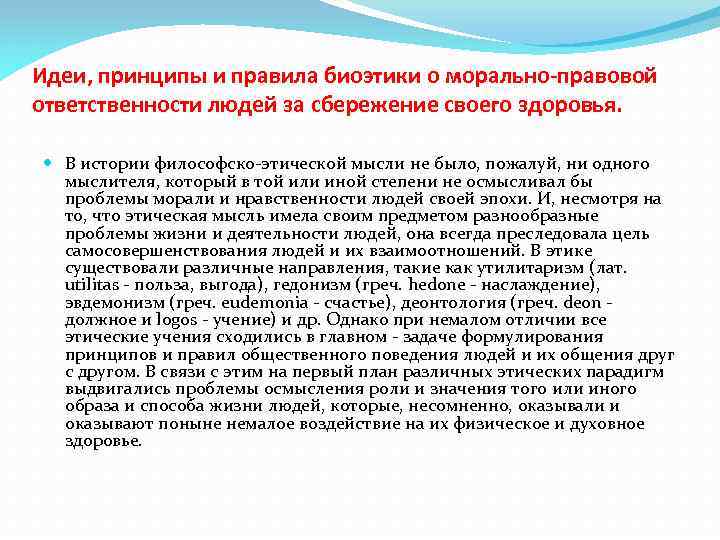 Идеи, принципы и правила биоэтики о морально-правовой ответственности людей за сбережение своего здоровья.

В истории философско-этической мысли не было, пожалуй, ни одного мыслителя, который в той или иной степени не осмысливал бы проблемы морали и нравственности людей своей эпохи. И, несмотря на то, что этическая мысль имела своим предметом разнообразные проблемы жизни и деятельности людей, она всегда преследовала цель самосовершенствования людей и их взаимоотношений. В этике существовали различные направления, такие как утилитаризм (лат. utilitas - польза, выгода), гедонизм (греч. hedone - наслаждение), эвдемонизм (греч. eudemonia - счастье), деонтология (греч. deon - должное и logos - учение) и др. Однако при немалом отличии все этические учения сходились в главном - задаче формулирования принципов и правил общественного поведения людей и их общения друг с другом. В связи с этим на первый план различных этических парадигм выдвигались проблемы осмысления роли и значения того или иного образа и способа жизни людей, которые, несомненно, оказывали и оказывают поныне немалое воздействие на их физическое и духовное здоровье.